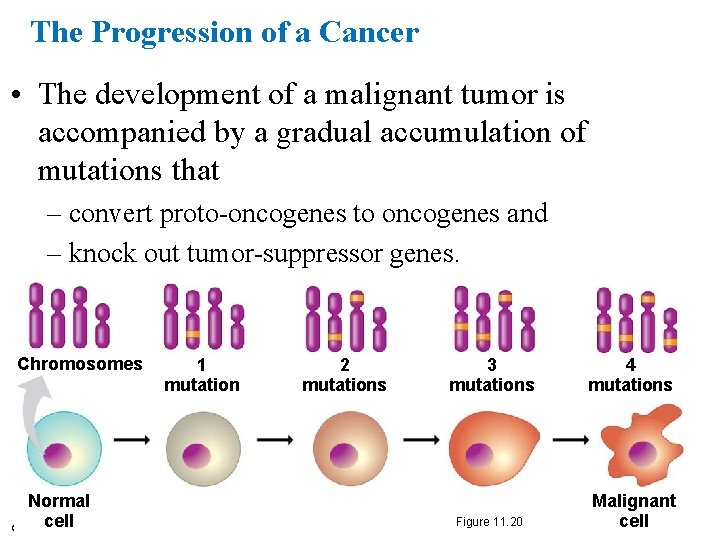 The Progression of a Cancer

• The development of a malignant tumor is accompanied by a gradual accumulation of mutations that

– convert proto-oncogenes to oncogenes and

– knock out tumor-suppressor genes.

Chromosomes

1 mutation

2 mutations

3 mutations

4 mutations

Normal cell

Figure 11.20

Malignant cell